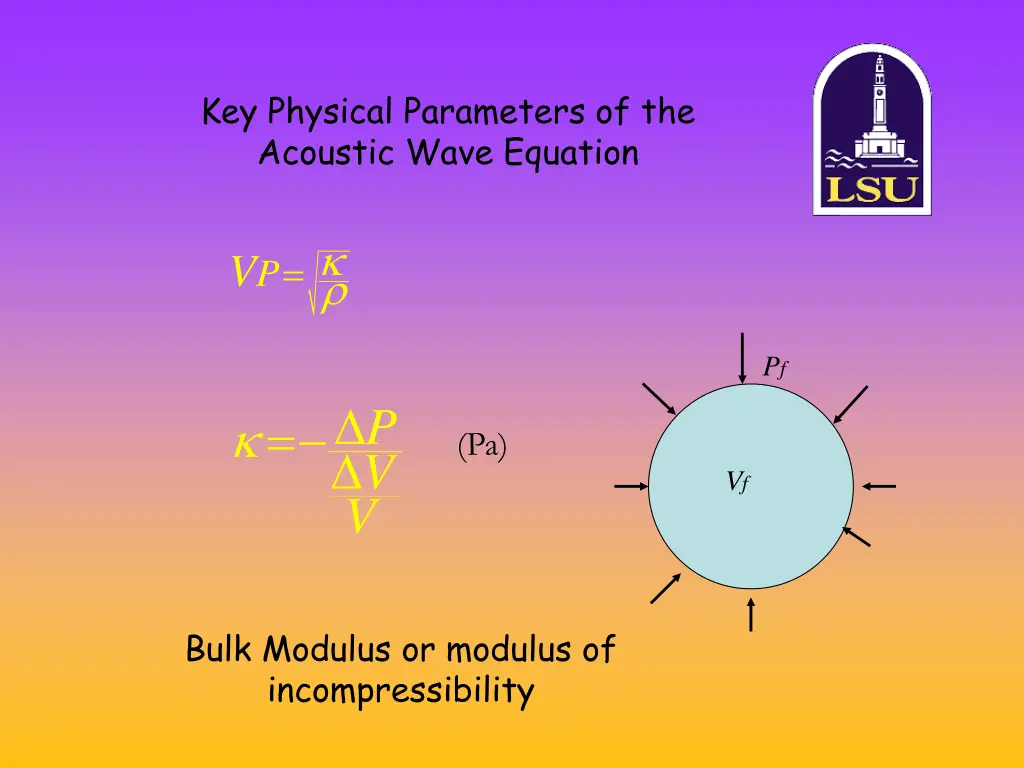 Key Physical Parameters of the Acoustic Wave Equation

LSU

$V_P = \sqrt{\frac{\kappa}{\rho}}$

$\kappa = -\frac{\Delta P}{\frac{\Delta V}{V}}$

(Pa)

$P_f$

$V_f$

Bulk Modulus or modulus of incompressibility